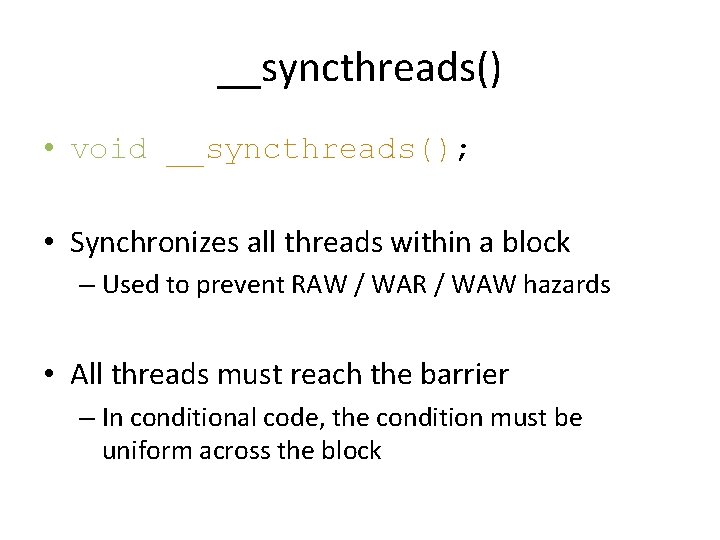 __syncthreads()

• void __syncthreads();

• Synchronizes all threads within a block
– Used to prevent RAW / WAR / WAW hazards

• All threads must reach the barrier
– In conditional code, the condition must be uniform across the block